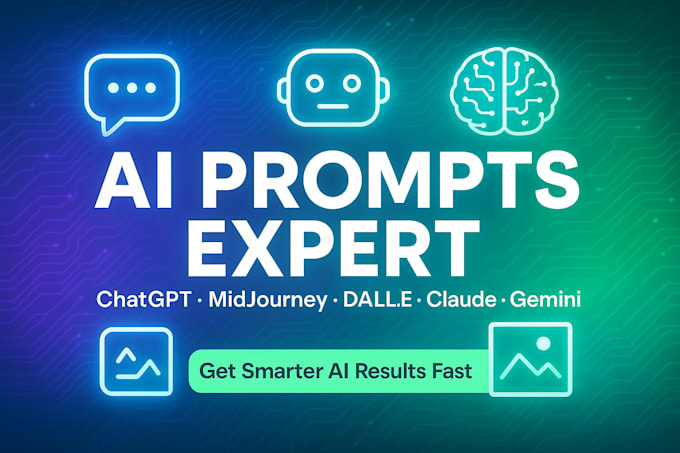 AI PROMPTS EXPERT

ChatGPT · MidJourney · DALL.E · Claude · Gemini

Get Smarter AI Results Fast